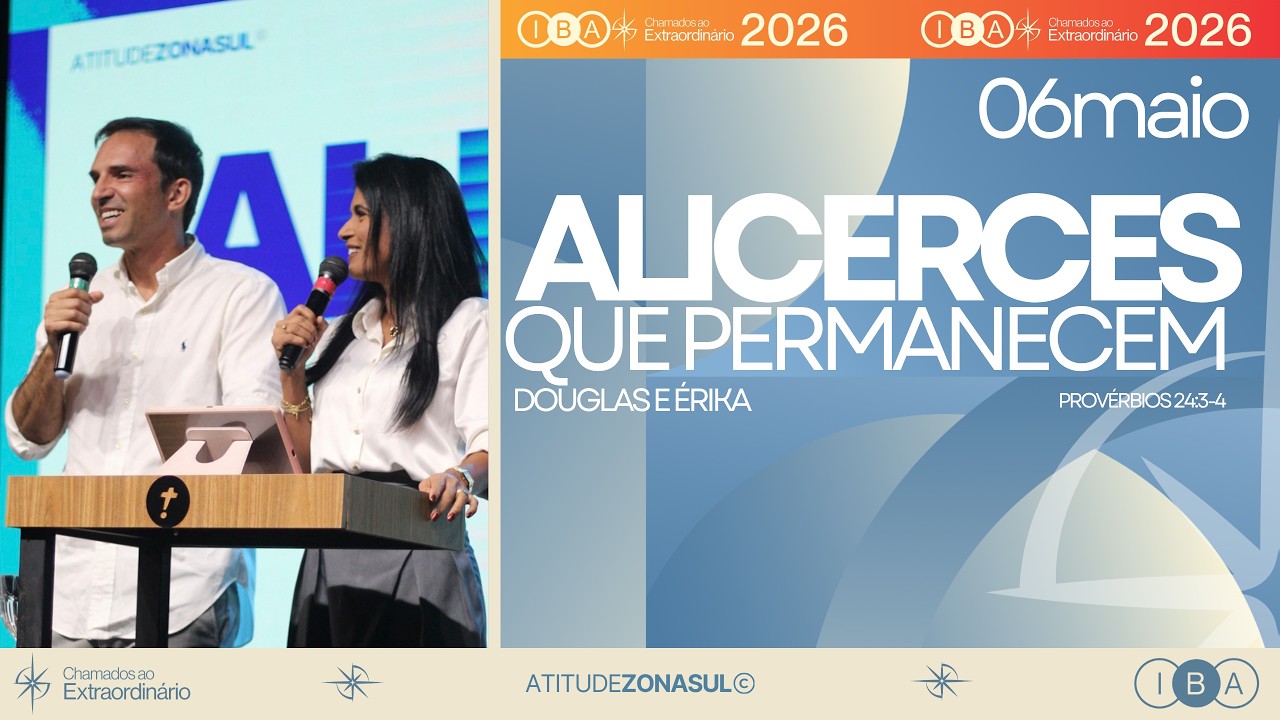 ATITUDEZONASUL©

IBA Chamados ao Extraordinário 2026 IBA Chamados ao Extraordinário 2026

06maio

ALICERCES QUE PERMANECEM

DOUGLAS E ÉRIKA

PROVÉRBIOS 24:3-4

Chamados ao Extraordinário

ATITUDEZONASUL©

IBA